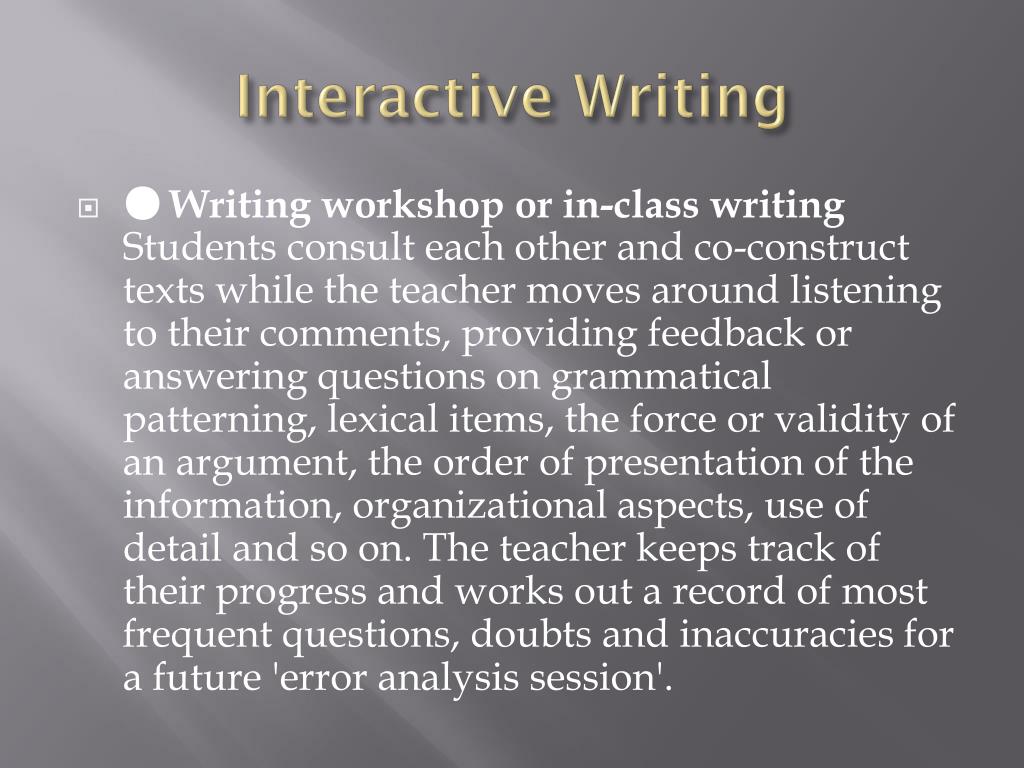 Interactive Writing

● Writing workshop or in-class writing Students consult each other and co-construct texts while the teacher moves around listening to their comments, providing feedback or answering questions on grammatical patterning, lexical items, the force or validity of an argument, the order of presentation of the information, organizational aspects, use of detail and so on. The teacher keeps track of their progress and works out a record of most frequent questions, doubts and inaccuracies for a future 'error analysis session'.